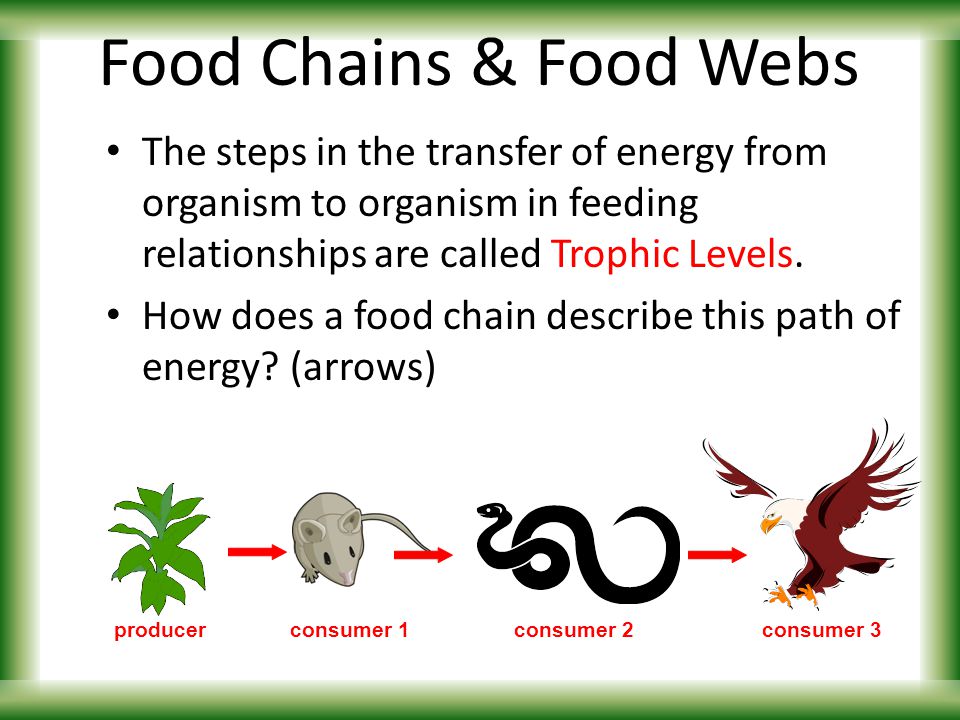 Food Chains & Food Webs

• The steps in the transfer of energy from organism to organism in feeding relationships are called Trophic Levels.

• How does a food chain describe this path of energy? (arrows)

producer consumer 1 consumer 2 consumer 3